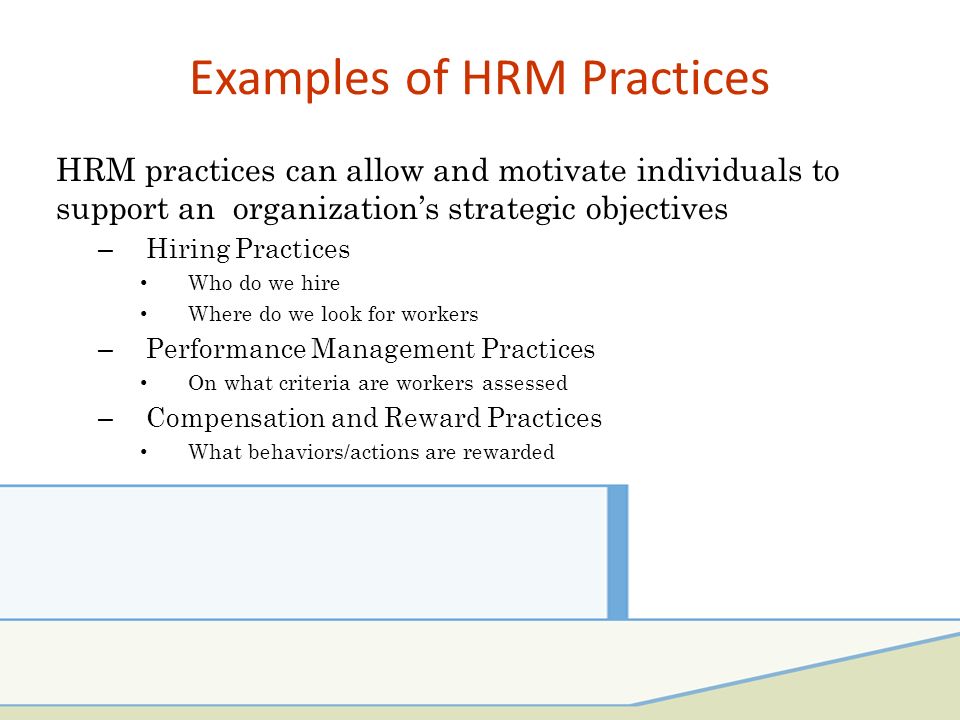 Examples of HRM Practices

HRM practices can allow and motivate individuals to support an organization's strategic objectives

– Hiring Practices
  • Who do we hire
  • Where do we look for workers
– Performance Management Practices
  • On what criteria are workers assessed
– Compensation and Reward Practices
  • What behaviors/actions are rewarded